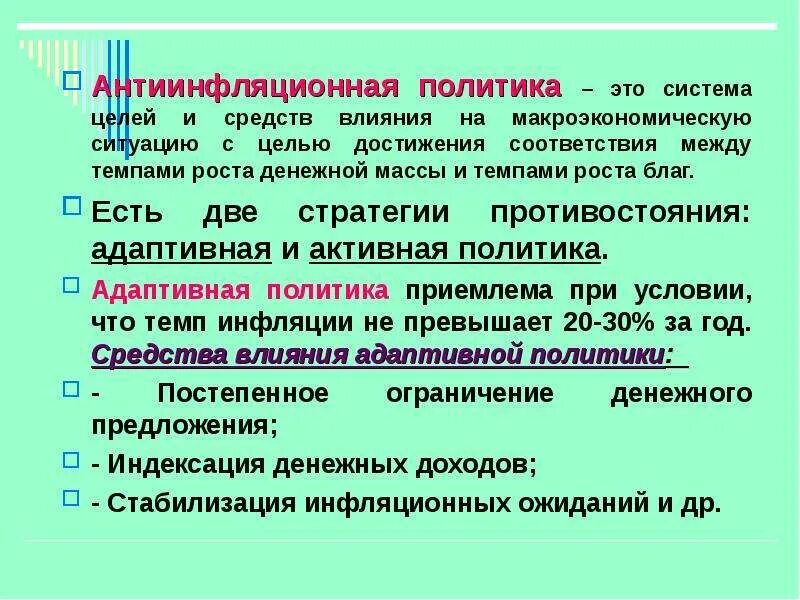 Антиинфляционная политика – это система целей и средств влияния на макроэкономическую ситуацию с целью достижения соответствия между темпами роста денежной массы и темпами роста благ.

Есть две стратегии противостояния: адаптивная и активная политика.

Адаптивная политика приемлема при условии, что темп инфляции не превышает 20-30% за год. Средства влияния адаптивной политики:

- Постепенное ограничение денежного предложения;

- Индексация денежных доходов;

- Стабилизация инфляционных ожиданий и др.